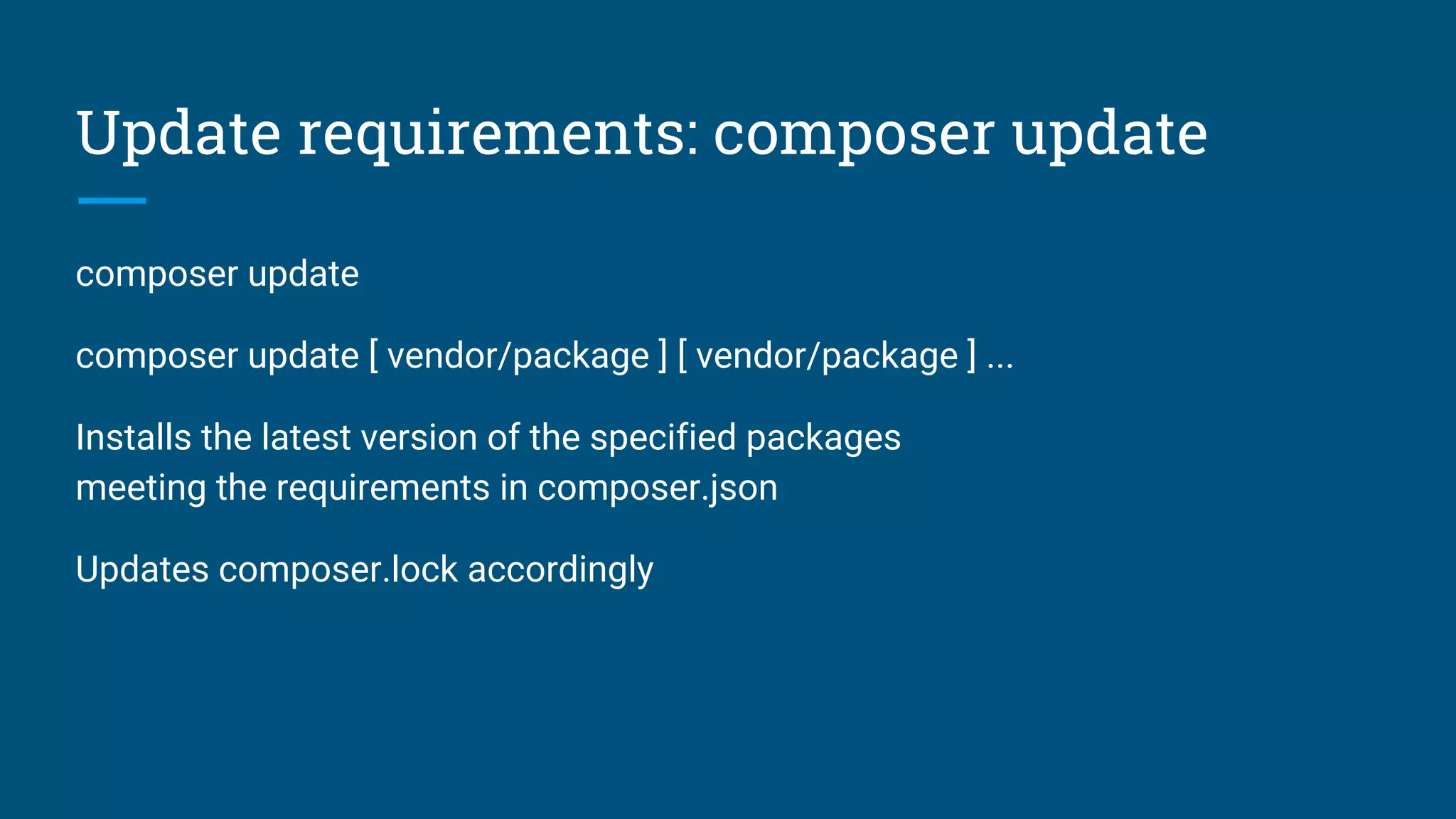 Update requirements: composer update

composer update

composer update [ vendor/package ] [ vendor/package ] ...

Installs the latest version of the specified packages meeting the requirements in composer.json

Updates composer.lock accordingly